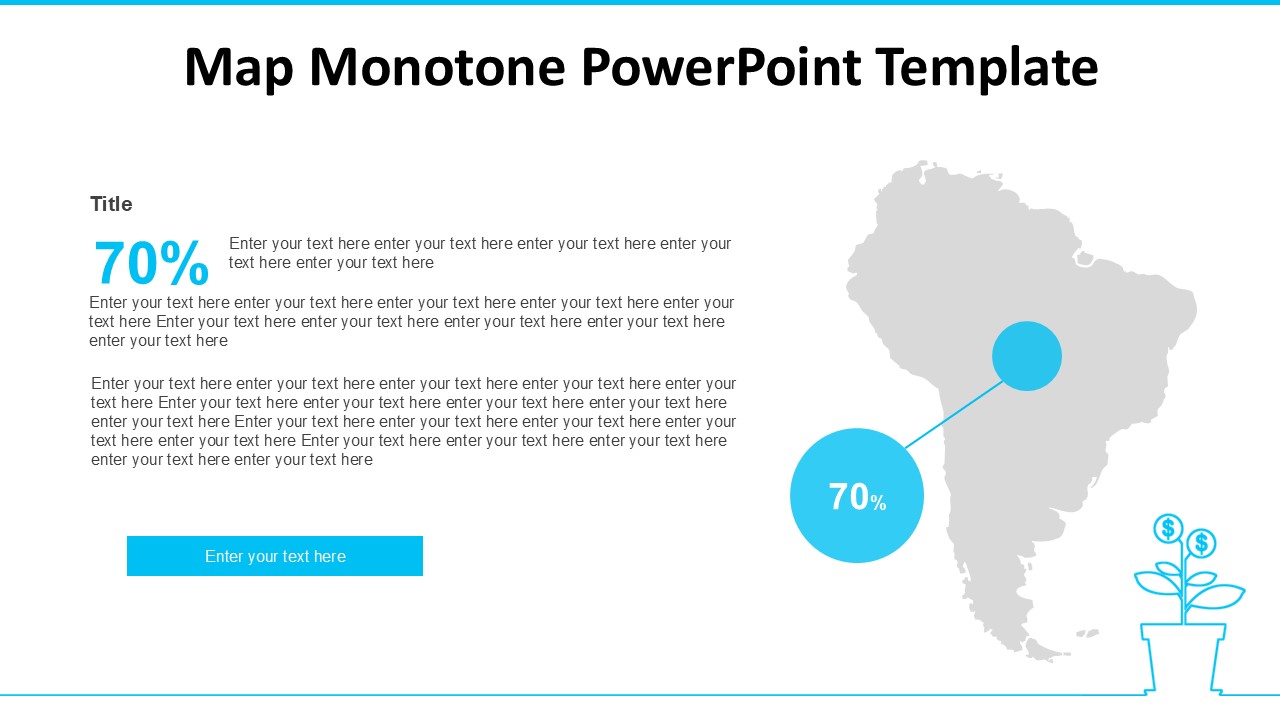 Map Monotone PowerPoint Template

Title

70%

Enter your text here enter your text here enter your text here enter your text here enter your text here

Enter your text here enter your text here enter your text here enter your text here enter your text here Enter your text here enter your text here enter your text here enter your text here enter your text here

Enter your text here enter your text here enter your text here enter your text here enter your text here Enter your text here enter your text here enter your text here enter your text here enter your text here Enter your text here enter your text here enter your text here enter your text here enter your text here Enter your text here enter your text here enter your text here enter your text here enter your text here

Enter your text here

70%

$

$